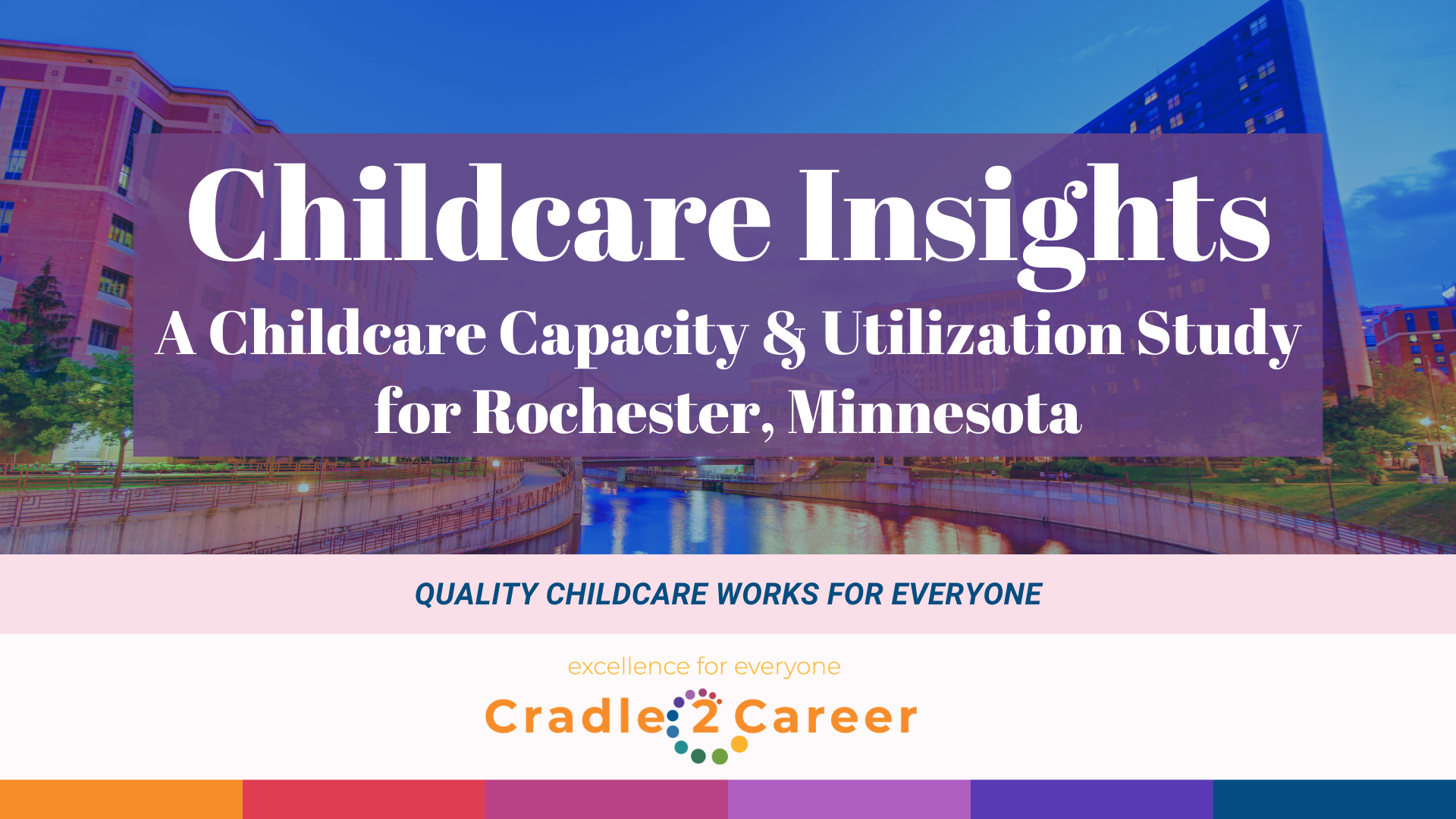 Childcare Insights
A Childcare Capacity & Utilization Study for Rochester, Minnesota

QUALITY CHILDCARE WORKS FOR EVERYONE

excellence for everyone
Cradle 2 Career